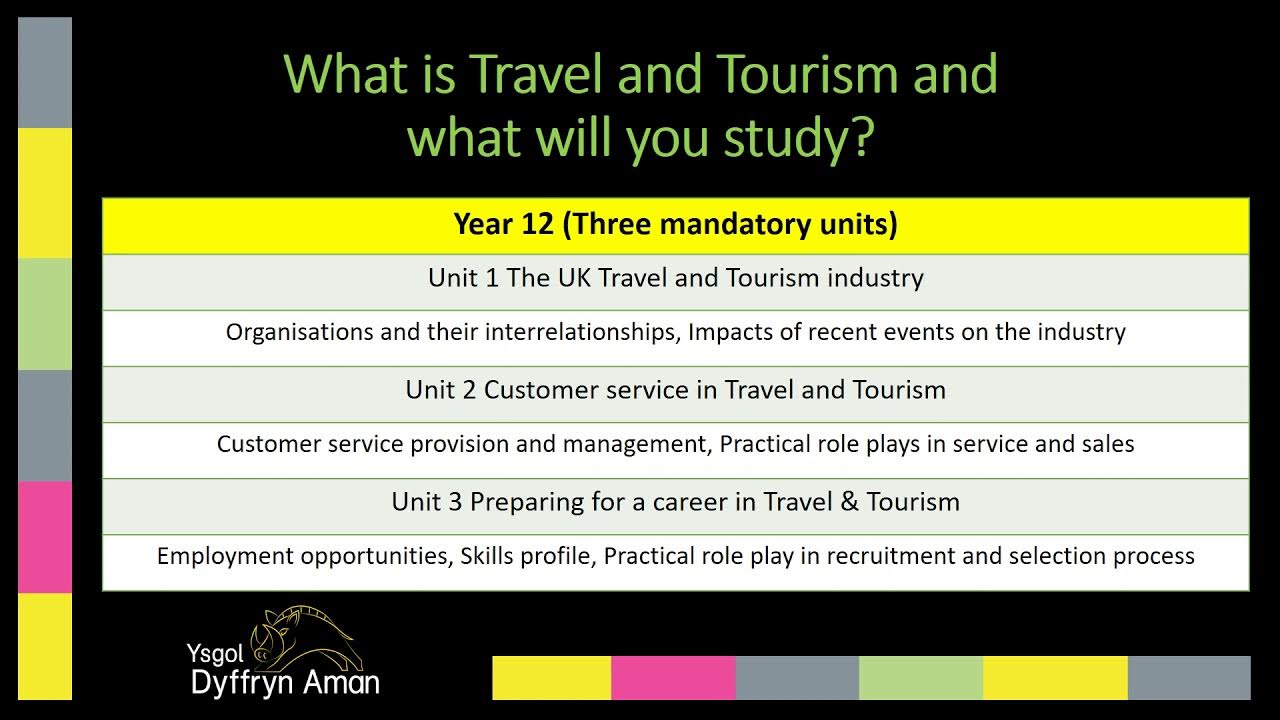 What is Travel and Tourism and what will you study?

| Year 12 (Three mandatory units) |
|---|
| Unit 1 The UK Travel and Tourism industry |
| Organisations and their interrelationships, Impacts of recent events on the industry |
| Unit 2 Customer service in Travel and Tourism |
| Customer service provision and management, Practical role plays in service and sales |
| Unit 3 Preparing for a career in Travel & Tourism |
| Employment opportunities, Skills profile, Practical role play in recruitment and selection process |

Ysgol
Dyffryn Aman